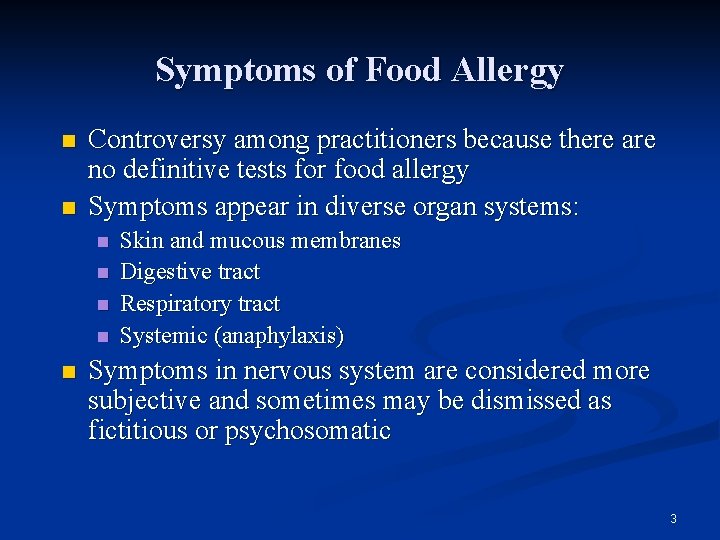 Symptoms of Food Allergy

- Controversy among practitioners because there are no definitive tests for food allergy
- Symptoms appear in diverse organ systems:
  - Skin and mucous membranes
  - Digestive tract
  - Respiratory tract
  - Systemic (anaphylaxis)
- Symptoms in nervous system are considered more subjective and sometimes may be dismissed as fictitious or psychosomatic

3